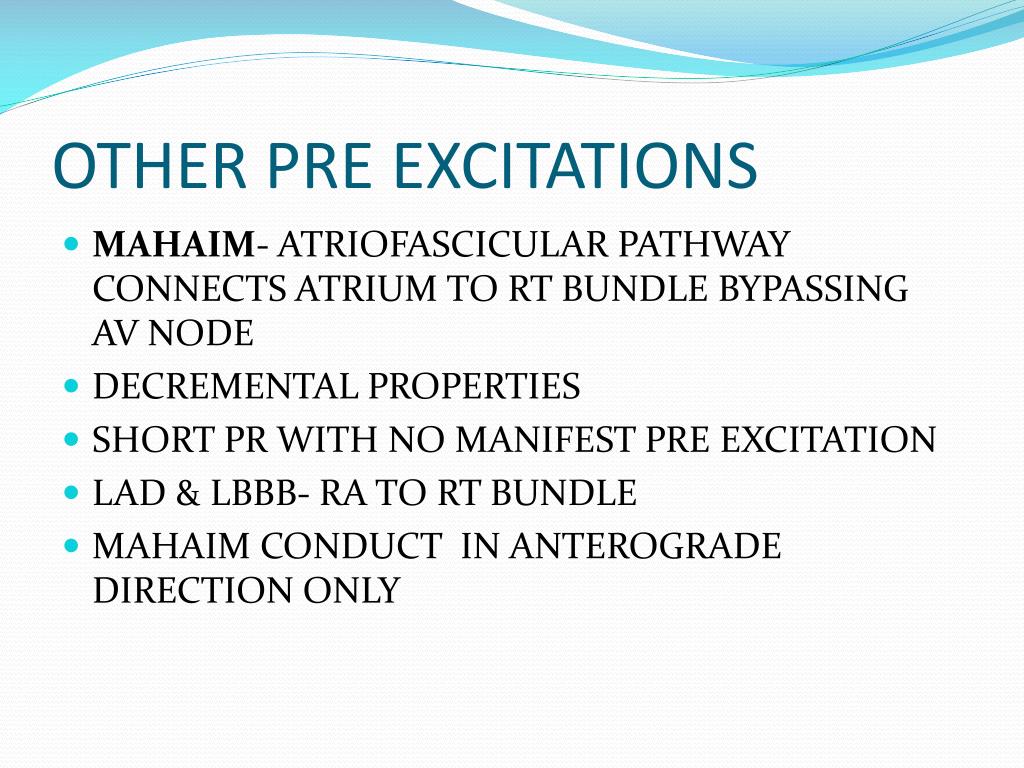 OTHER PRE EXCITATIONS

- MAHAIM- ATRIOFASCICULAR PATHWAY CONNECTS ATRIUM TO RT BUNDLE BYPASSING AV NODE
- DECREMENTAL PROPERTIES
- SHORT PR WITH NO MANIFEST PRE EXCITATION
- LAD & LBBB- RA TO RT BUNDLE
- MAHAIM CONDUCT IN ANTEROGRADE DIRECTION ONLY